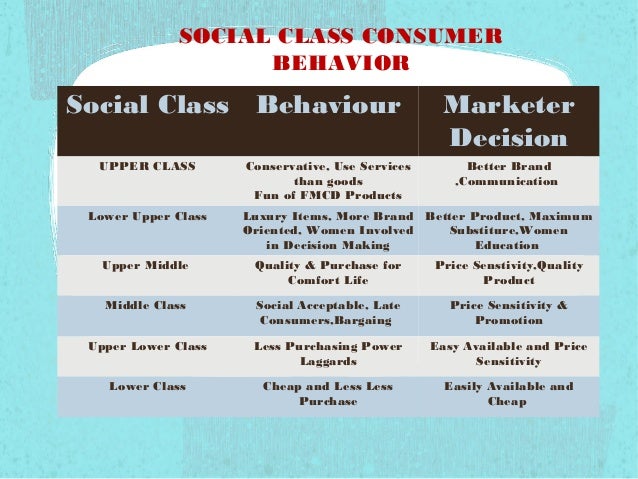 SOCIAL CLASS CONSUMER BEHAVIOR

| Social Class | Behaviour | Marketer Decision |
|---|---|---|
| UPPER CLASS | Conservative, Use Services than goods Fun of FMCD Products | Better Brand ,Communication |
| Lower Upper Class | Luxury Items, More Brand Oriented, Women Involved in Decision Making | Better Product, Maximum Substiture,Women Education |
| Upper Middle | Quality & Purchase for Comfort Life | Price Senstivity,Quality Product |
| Middle Class | Social Acceptable, Late Consumers,Bargaing | Price Sensitivity & Promotion |
| Upper Lower Class | Less Purchasing Power Laggards | Easy Available and Price Sensitivity |
| Lower Class | Cheap and Less Less Purchase | Easily Available and Cheap |